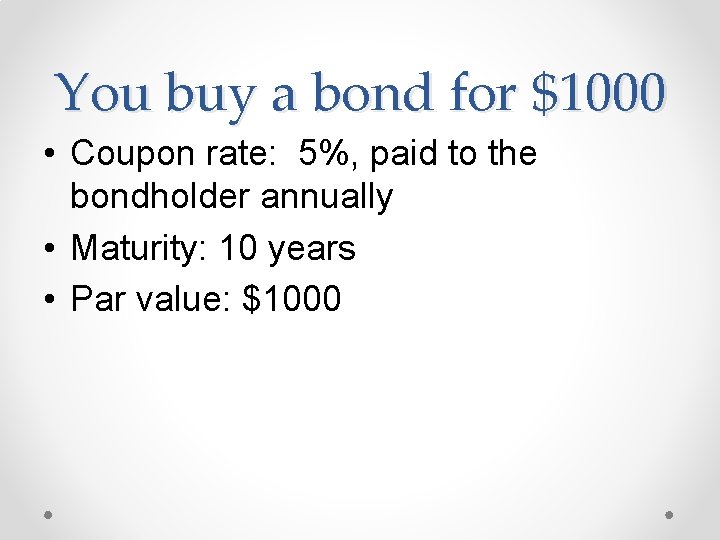 You buy a bond for \$1000

• Coupon rate: 5%, paid to the bondholder annually
• Maturity: 10 years
• Par value: \$1000